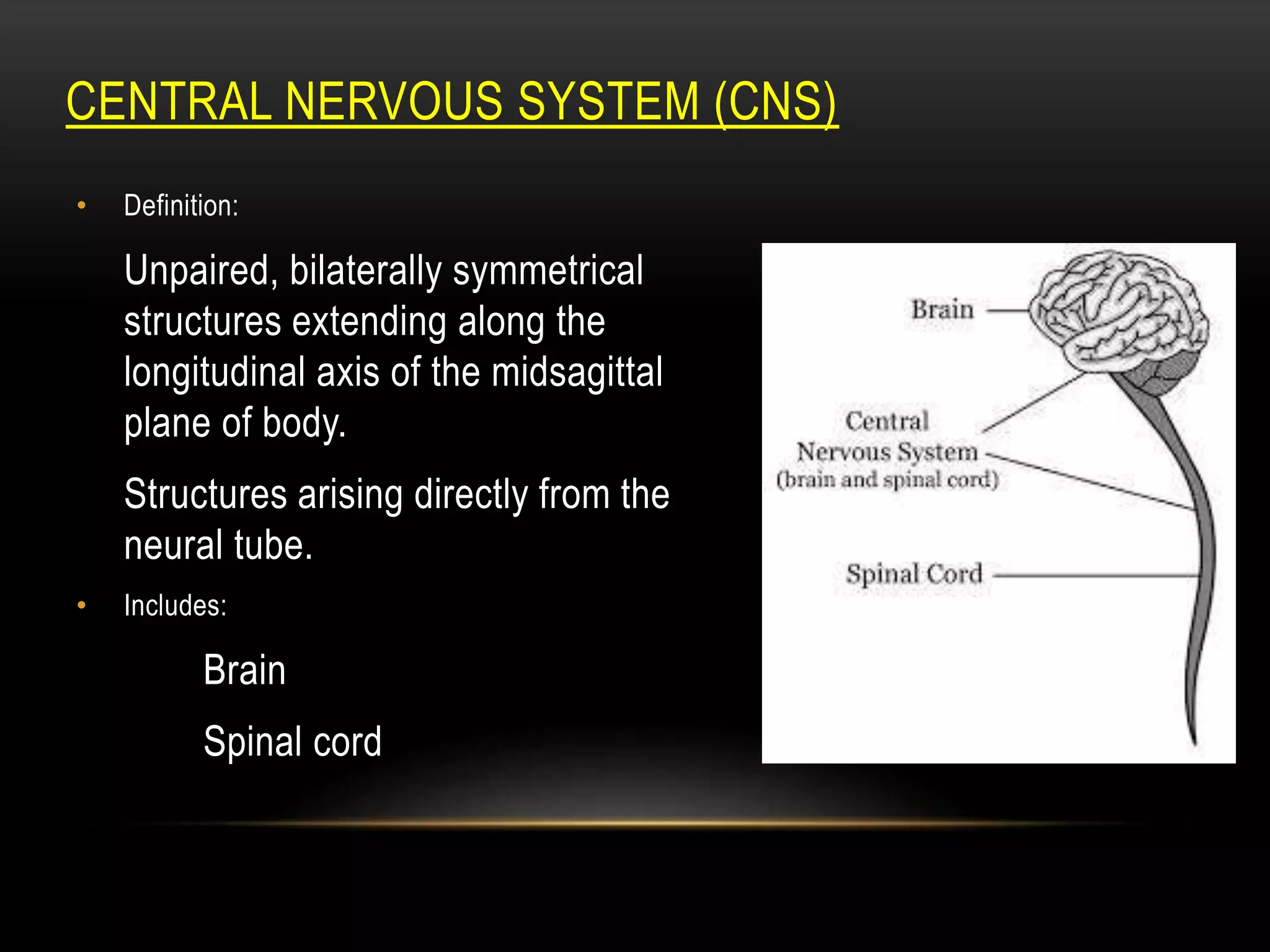 CENTRAL NERVOUS SYSTEM (CNS)

• Definition:

Unpaired, bilaterally symmetrical structures extending along the longitudinal axis of the midsagittal plane of body.

Structures arising directly from the neural tube.

• Includes:

Brain

Spinal cord

Brain

Central Nervous System (brain and spinal cord)

Spinal Cord